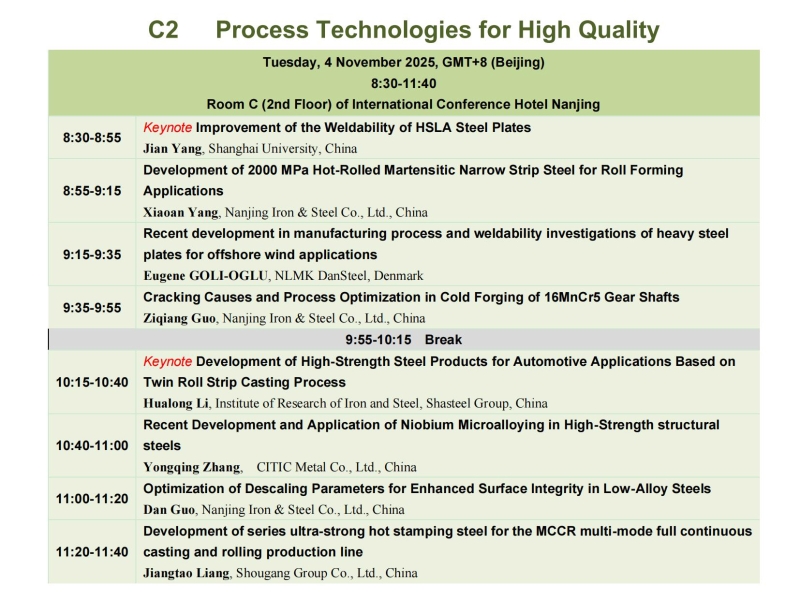 C2 Process Technologies for High Quality

| Tuesday, 4 November 2025, GMT+8 (Beijing) 8:30-11:40 Room C (2nd Floor) of International Conference Hotel Nanjing | |
|---|---|
| 8:30-8:55 | Keynote Improvement of the Weldability of HSLA Steel Plates Jian Yang, Shanghai University, China |
| 8:55-9:15 | Development of 2000 MPa Hot-Rolled Martensitic Narrow Strip Steel for Roll Forming Applications Xiaoan Yang, Nanjing Iron & Steel Co., Ltd., China |
| 9:15-9:35 | Recent development in manufacturing process and weldability investigations of heavy steel plates for offshore wind applications Eugene GOLI-OGLU, NLMK DanSteel, Denmark |
| 9:35-9:55 | Cracking Causes and Process Optimization in Cold Forging of 16MnCr5 Gear Shafts Ziqiang Guo, Nanjing Iron & Steel Co., Ltd., China |
| 9:55-10:15 Break | |
| 10:15-10:40 | Keynote Development of High-Strength Steel Products for Automotive Applications Based on Twin Roll Strip Casting Process Hualong Li, Institute of Research of Iron and Steel, Shasteel Group, China |
| 10:40-11:00 | Recent Development and Application of Niobium Microalloying in High-Strength structural steels Yongqing Zhang, CITIC Metal Co., Ltd., China |
| 11:00-11:20 | Optimization of Descaling Parameters for Enhanced Surface Integrity in Low-Alloy Steels Dan Guo, Nanjing Iron & Steel Co., Ltd., China |
| 11:20-11:40 | Development of series ultra-strong hot stamping steel for the MCCR multi-mode full continuous casting and rolling production line Jiangtao Liang, Shougang Group Co., Ltd., China |